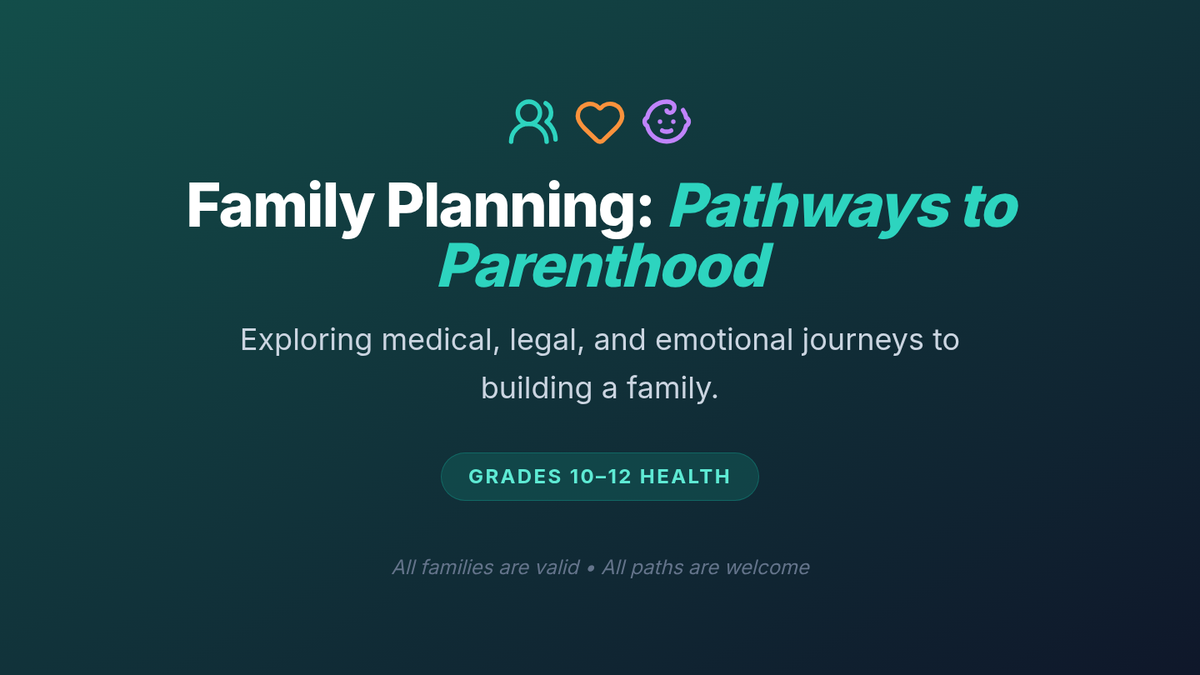 Family Planning: Pathways to Parenthood

Exploring medical, legal, and emotional journeys to building a family.

GRADES 10–12 HEALTH

All families are valid • All paths are welcome